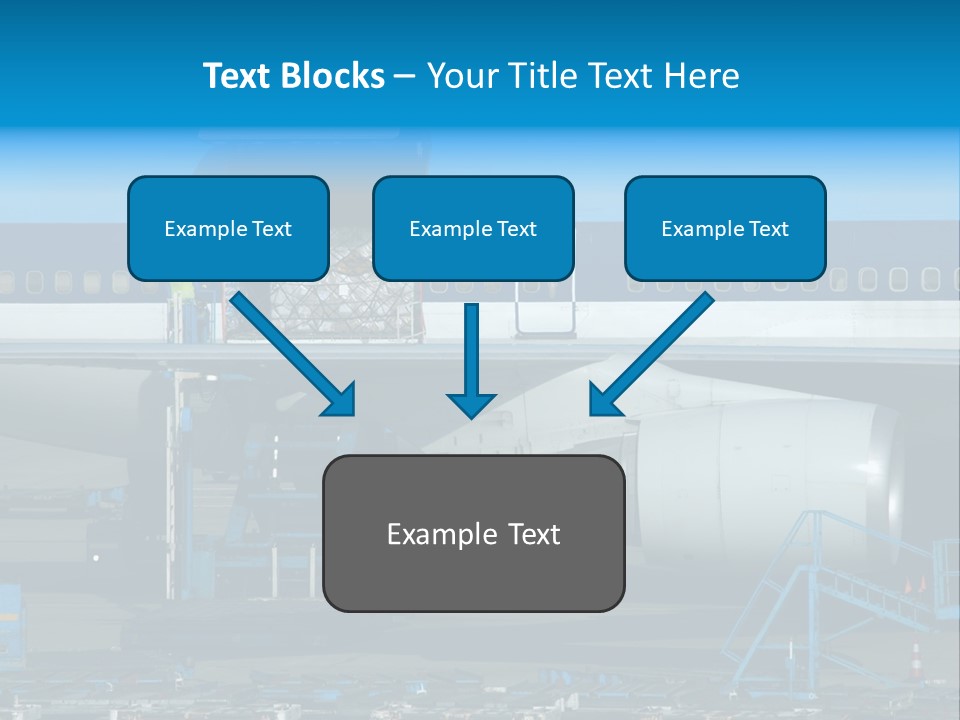 Text Blocks – Your Title Text Here

Example Text

Example Text

Example Text

Example Text